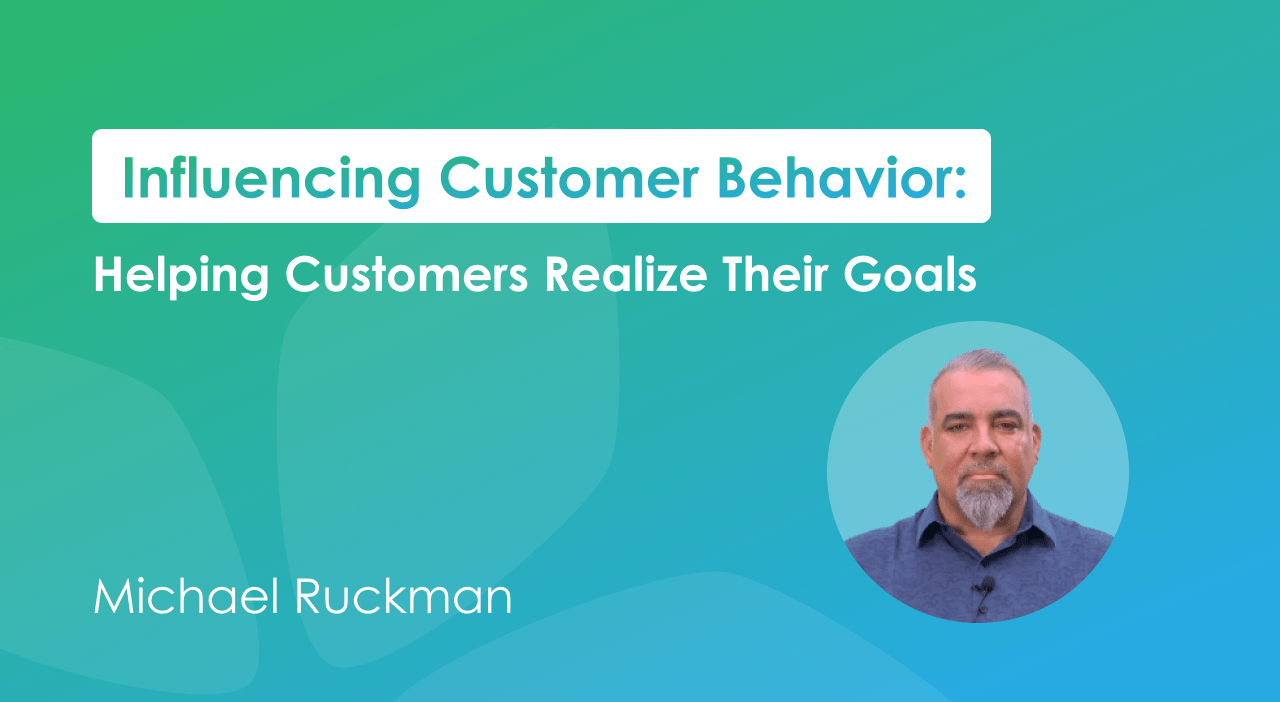 Influencing Customer Behavior:

Helping Customers Realize Their Goals

Michael Ruckman